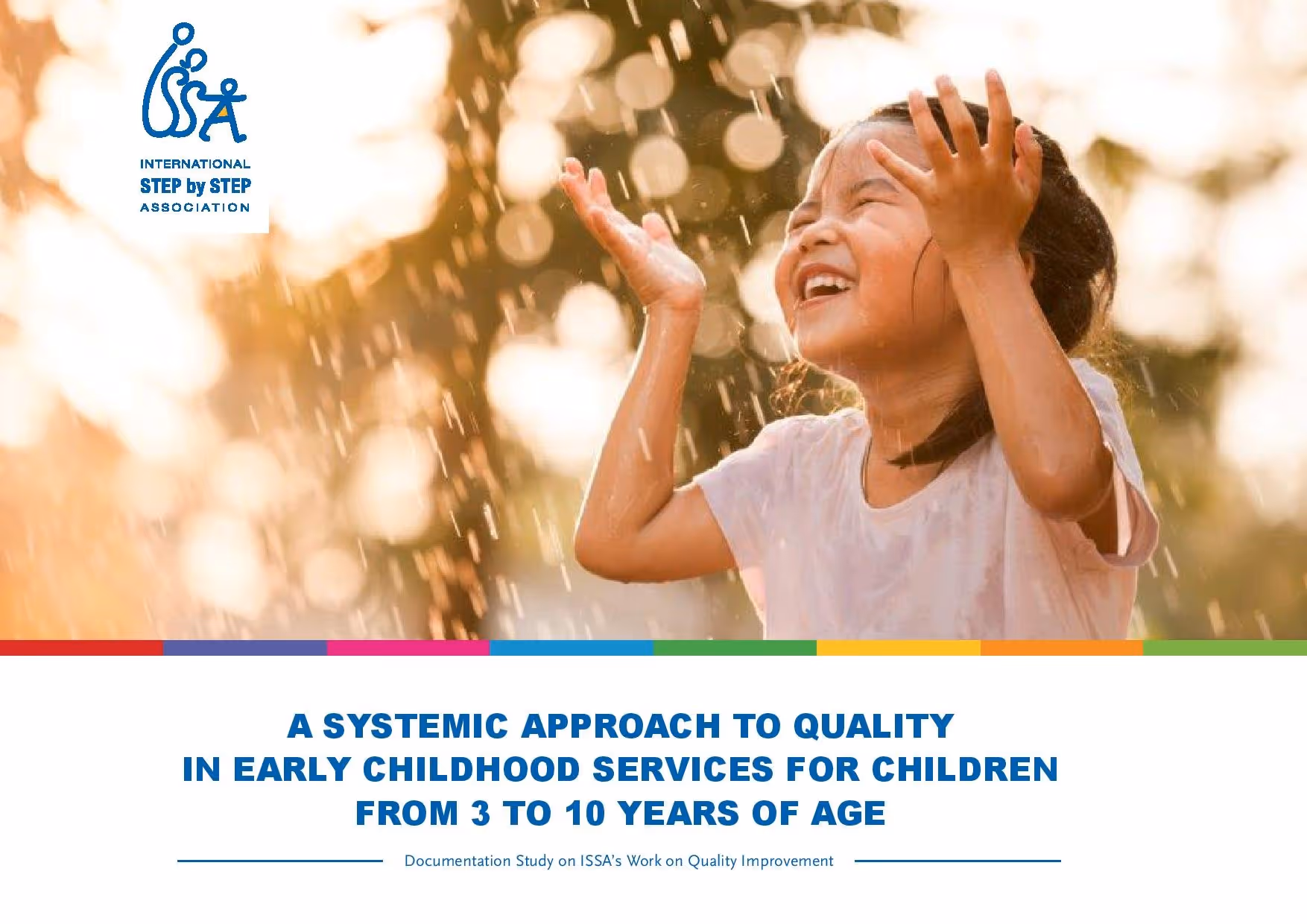 ISSA
INTERNATIONAL
STEP by STEP
ASSOCIATION

A SYSTEMIC APPROACH TO QUALITY IN EARLY CHILDHOOD SERVICES FOR CHILDREN FROM 3 TO 10 YEARS OF AGE

Documentation Study on ISSA's Work on Quality Improvement